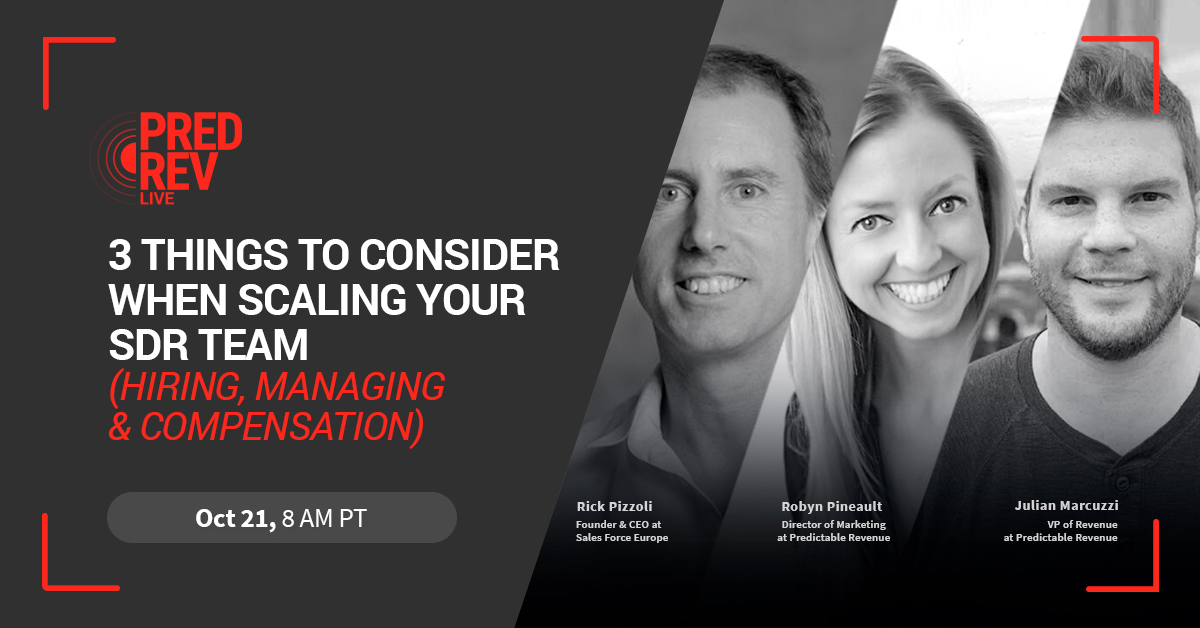 PRED REV LIVE

3 THINGS TO CONSIDER WHEN SCALING YOUR SDR TEAM (HIRING, MANAGING & COMPENSATION)

Oct 21, 8 AM PT

Rick Pizzoli
Founder & CEO at Sales Force Europe

Robyn Pineault
Director of Marketing at Predictable Revenue

Julian Marcuzzi
VP of Revenue at Predictable Revenue